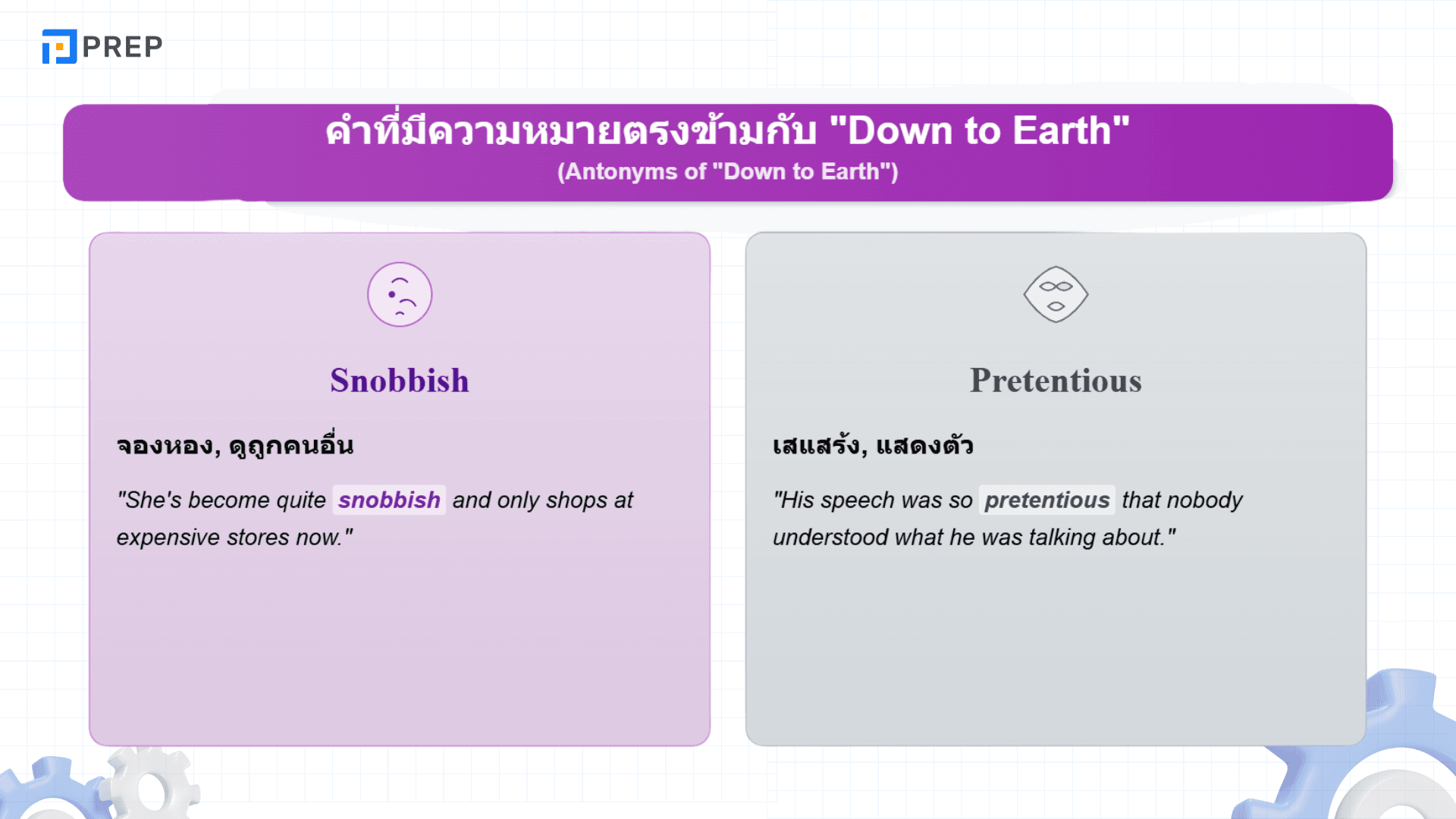 PREP

คำที่มีความหมายตรงข้ามกับ "Down to Earth"
(Antonyms of "Down to Earth")

Snobbish

จองหอง, ดูถูกคนอื่น

"She's become quite snobbish and only shops at expensive stores now."

Pretentious

เสแสร้ง, แสดงตัว

"His speech was so pretentious that nobody understood what he was talking about."